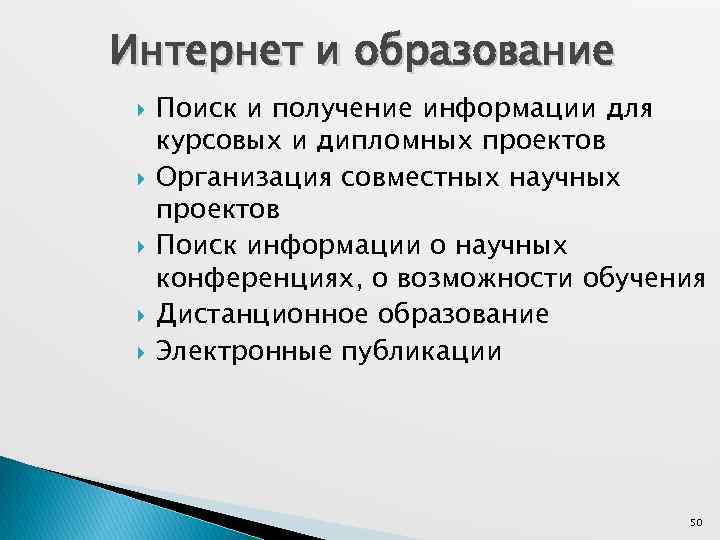 Интернет и образование

Поиск и получение информации для курсовых и дипломных проектов

Организация совместных научных проектов

Поиск информации о научных конференциях, о возможности обучения

Дистанционное образование

Электронные публикации

50